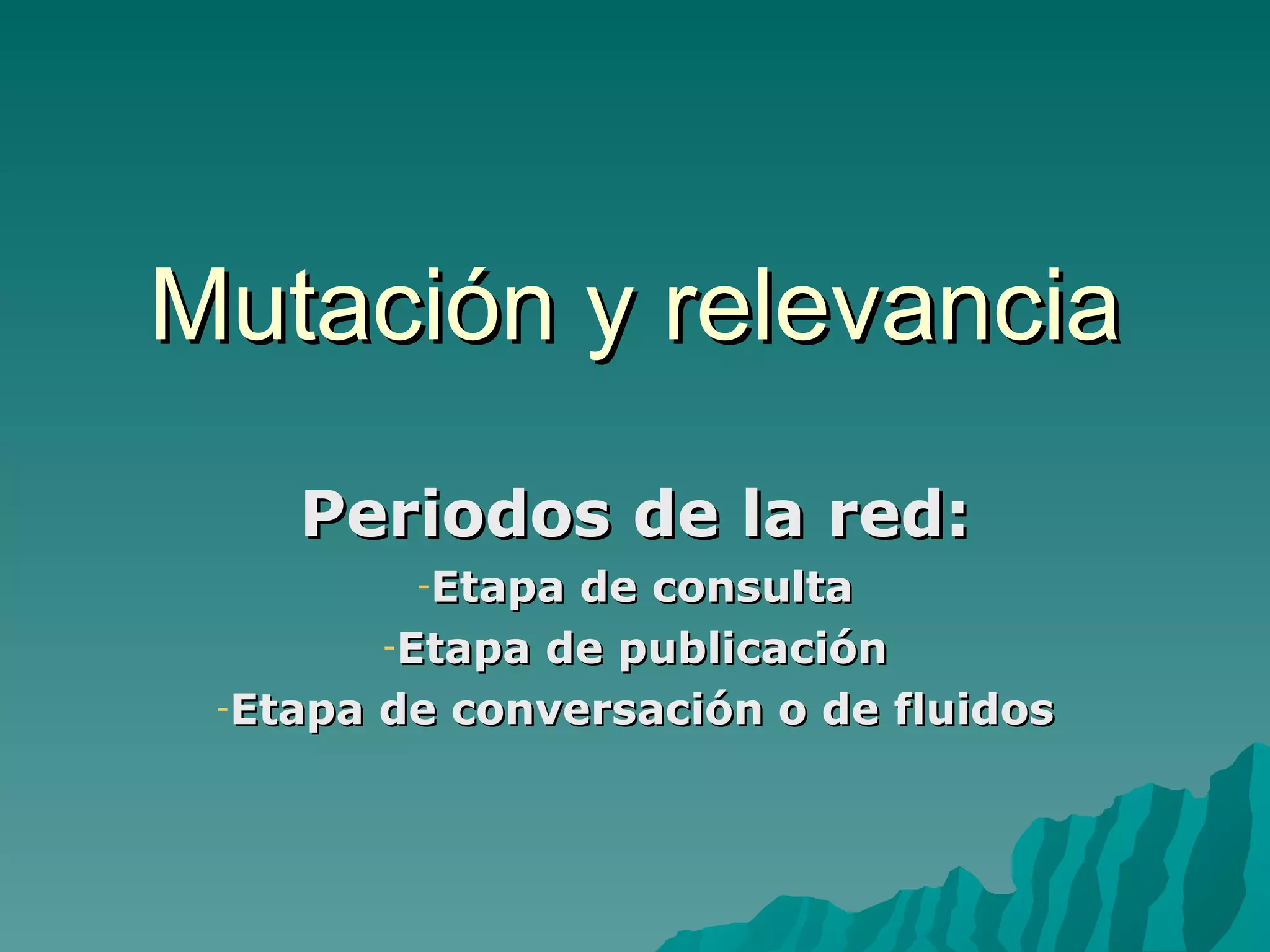 Mutación y relevancia

Periodos de la red:
-Etapa de consulta
-Etapa de publicación
-Etapa de conversación o de fluidos